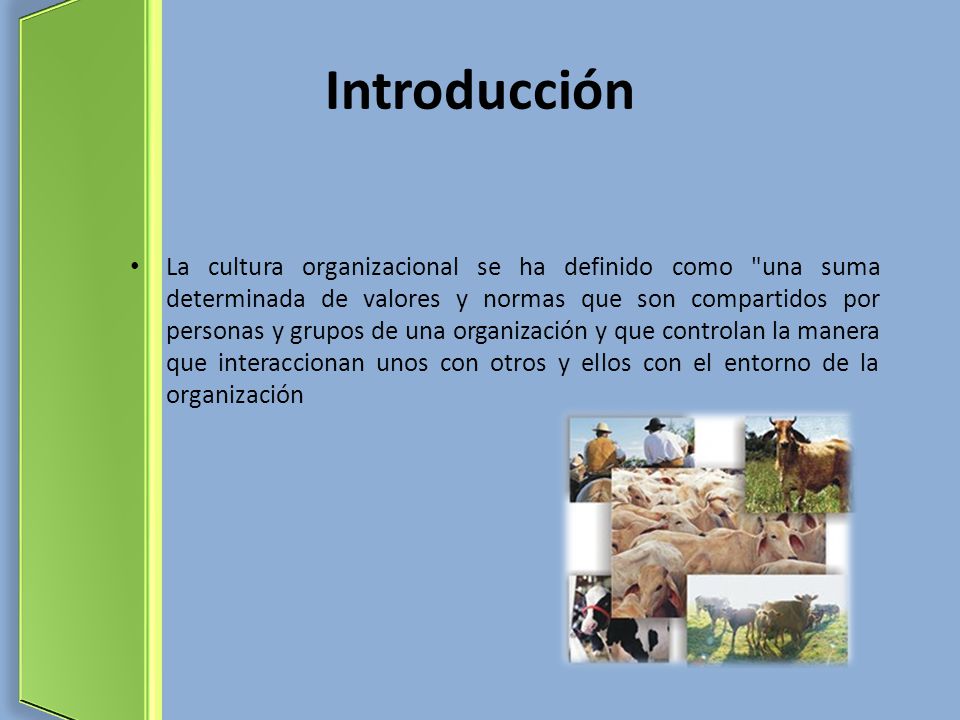 Introducción

• La cultura organizacional se ha definido como "una suma determinada de valores y normas que son compartidos por personas y grupos de una organización y que controlan la manera que interaccionan unos con otros y ellos con el entorno de la organización